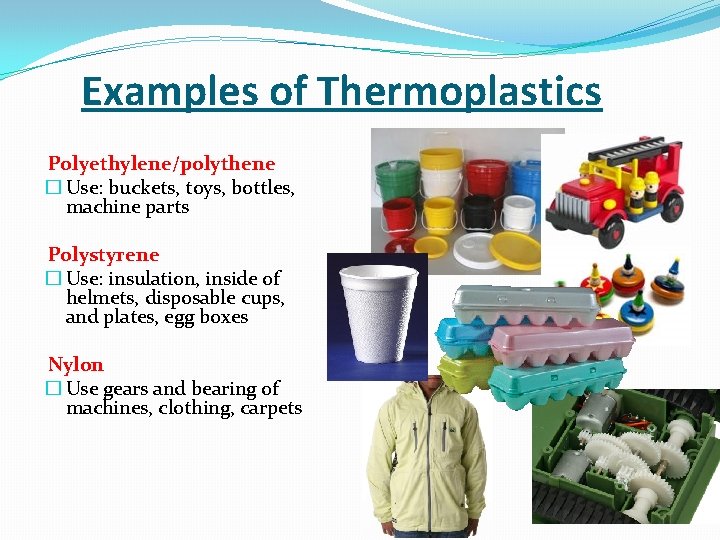 Examples of Thermoplastics

Polyethylene/polythene
☐ Use: buckets, toys, bottles, machine parts

Polystyrene
☐ Use: insulation, inside of helmets, disposable cups, and plates, egg boxes

Nylon
☐ Use gears and bearing of machines, clothing, carpets